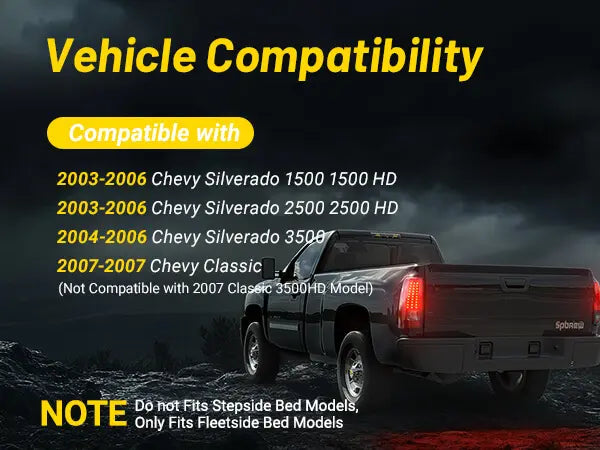 Vehicle Compatibility

Compatible with

2003-2006 Chevy Silverado 1500 1500 HD
2003-2006 Chevy Silverado 2500 2500 HD
2004-2006 Chevy Silverado 3500
2007-2007 Chevy Classic
(Not Compatible with 2007 Classic 3500HD Model)

Spbrew

NOTE Do not Fits Stepside Bed Models, Only Fits Fleetside Bed Models